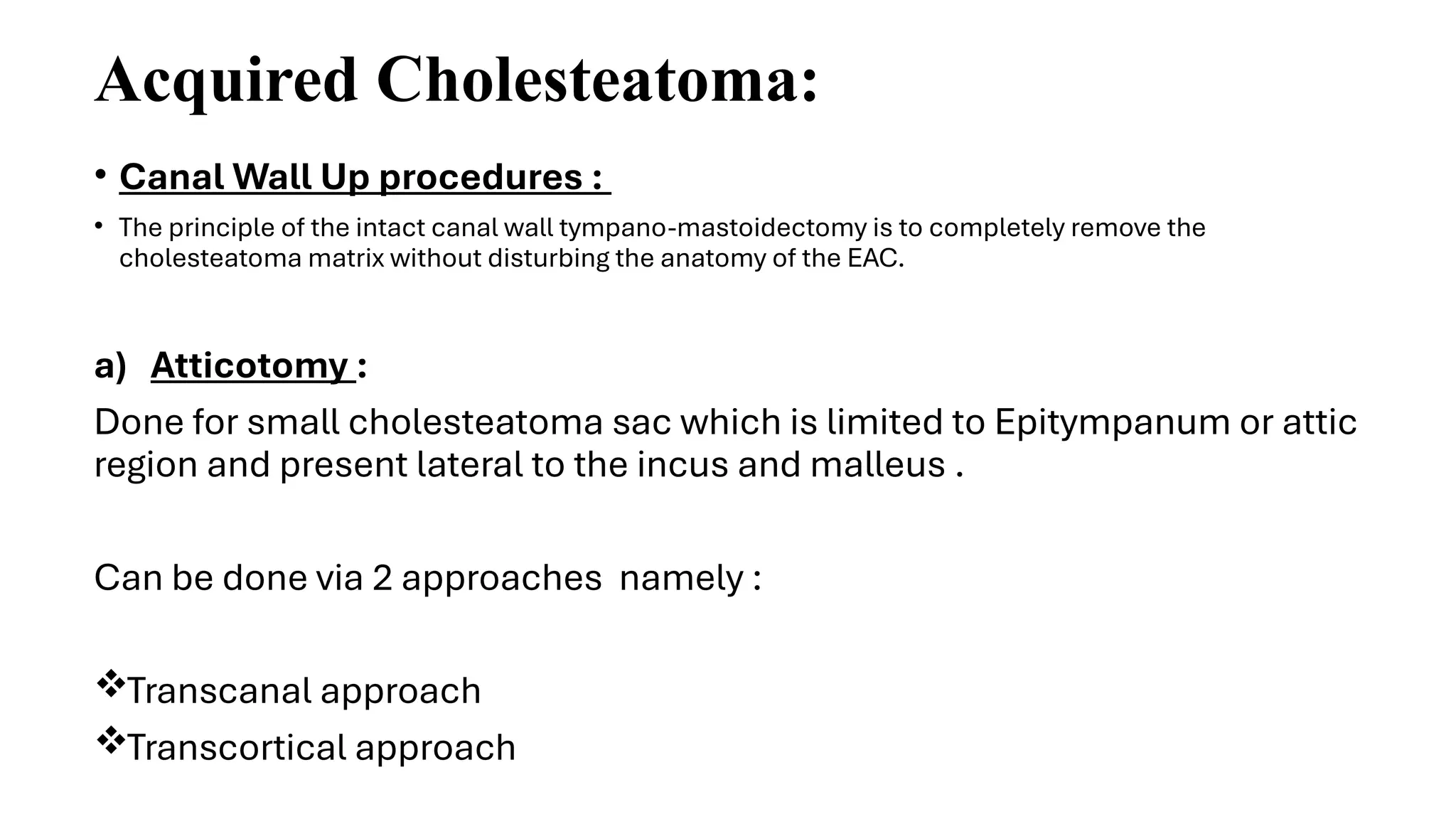 Acquired Cholesteatoma:

• Canal Wall Up procedures :

• The principle of the intact canal wall tympano-mastoidectomy is to completely remove the cholesteatoma matrix without disturbing the anatomy of the EAC.

a) Atticotomy :

Done for small cholesteatoma sac which is limited to Epitympanum or attic region and present lateral to the incus and malleus .

Can be done via 2 approaches namely :

❖Transcanal approach

❖Transcortical approach